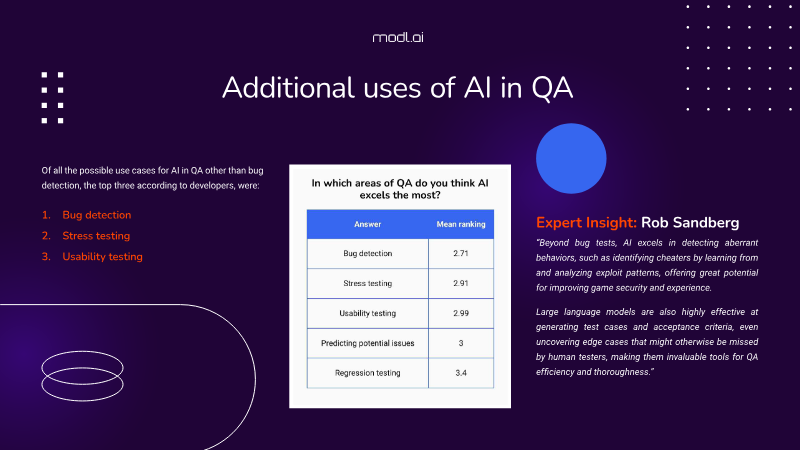 modl.ai

Additional uses of AI in QA

Of all the possible use cases for AI in QA other than bug detection, the top three according to developers, were:

1. Bug detection
2. Stress testing
3. Usability testing

In which areas of QA do you think AI excels the most?

| Answer | Mean ranking |
|---|---|
| Bug detection | 2.71 |
| Stress testing | 2.91 |
| Usability testing | 2.99 |
| Predicting potential issues | 3 |
| Regression testing | 3.4 |

Expert Insight: Rob Sandberg

"Beyond bug tests, AI excels in detecting aberrant behaviors, such as identifying cheaters by learning from and analyzing exploit patterns, offering great potential for improving game security and experience.

Large language models are also highly effective at generating test cases and acceptance criteria, even uncovering edge cases that might otherwise be missed by human testers, making them invaluable tools for QA efficiency and thoroughness."